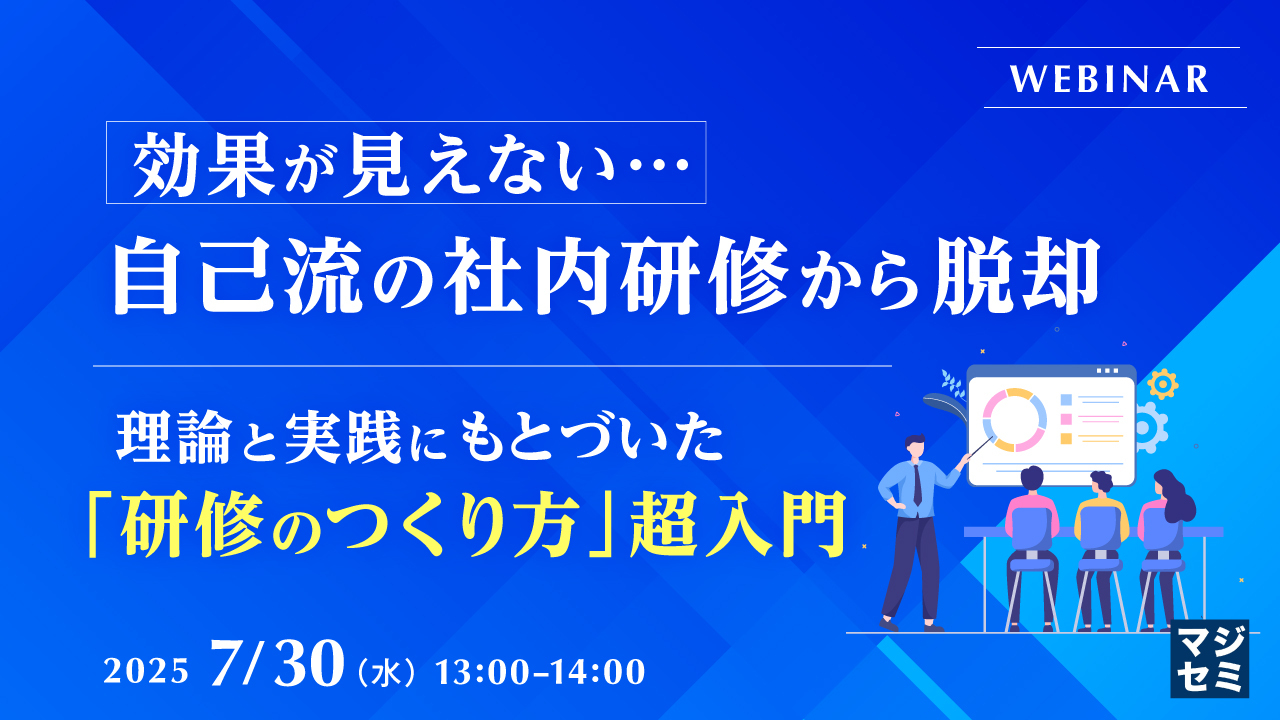 WEBINAR

効果が見えない…

自己流の社内研修から脱却

理論と実践にもとづいた

「研修のつくり方」超入門

2025 7/30（水）13:00-14:00

マジセミ